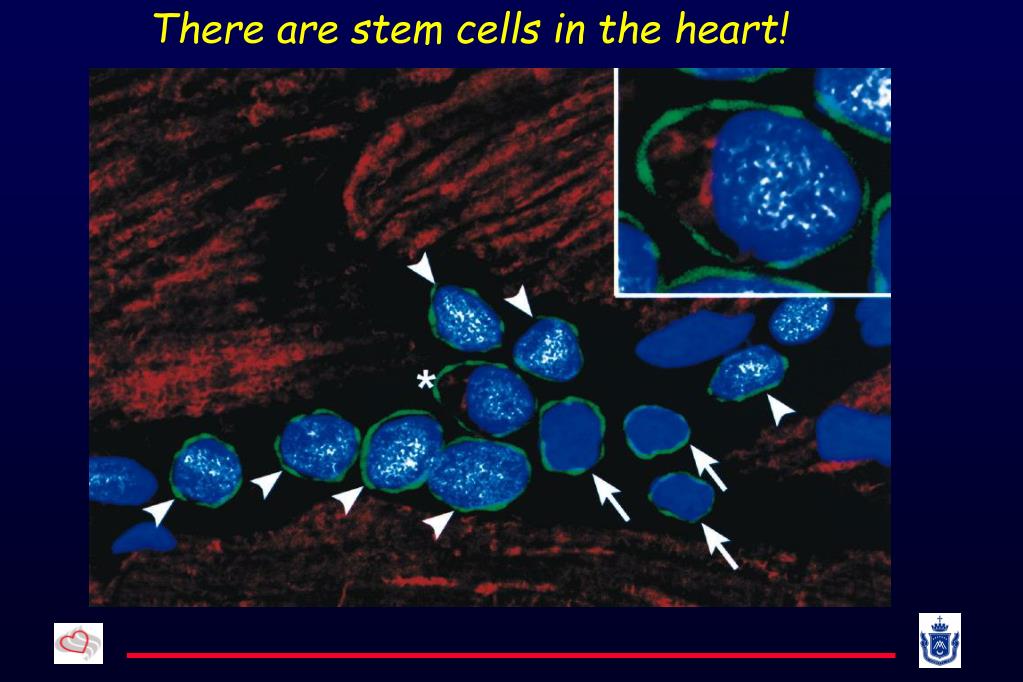 There are stem cells in the heart!

*